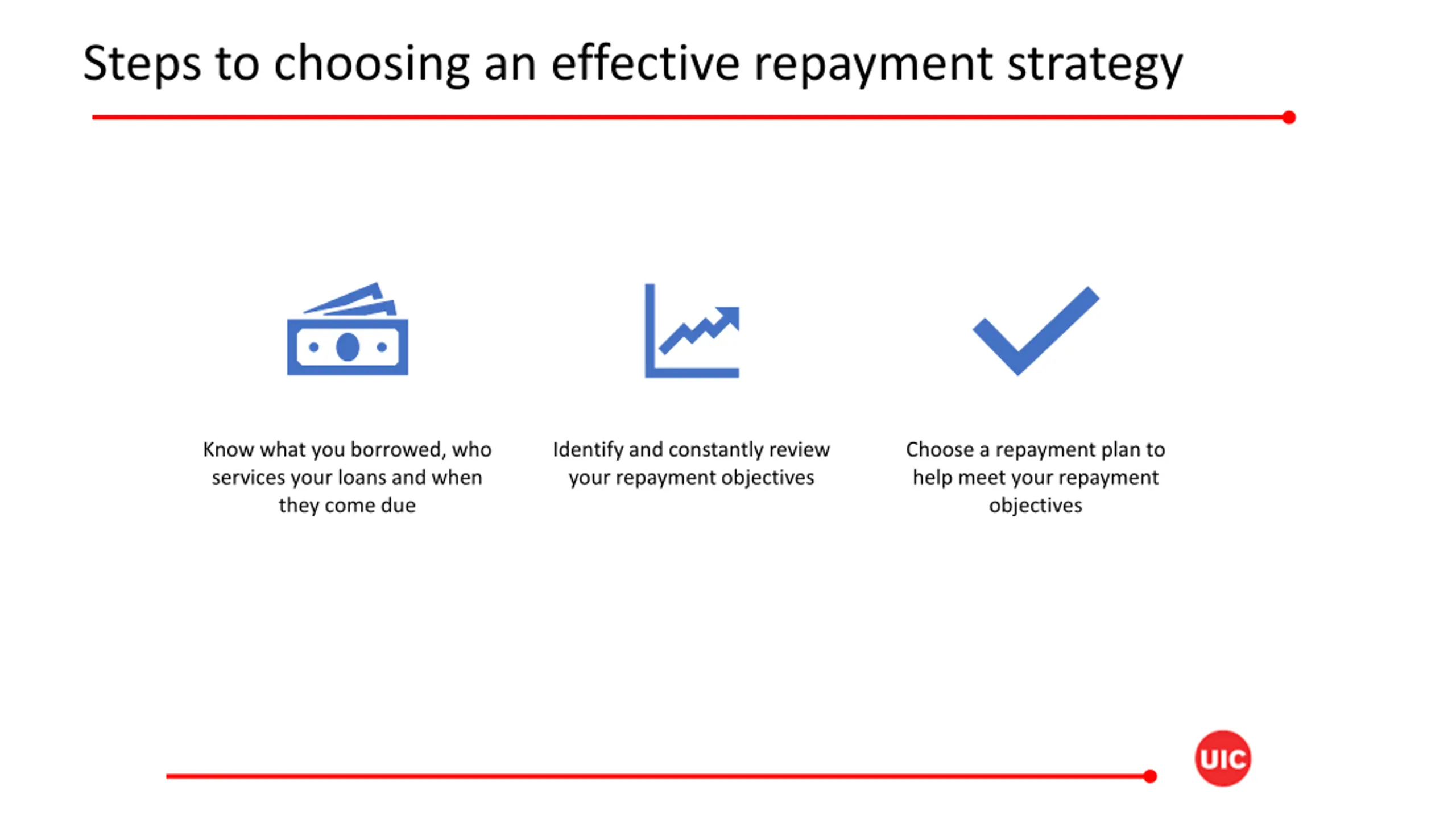 Steps to choosing an effective repayment strategy

Know what you borrowed, who services your loans and when they come due

Identify and constantly review your repayment objectives

Choose a repayment plan to help meet your repayment objectives

UIC